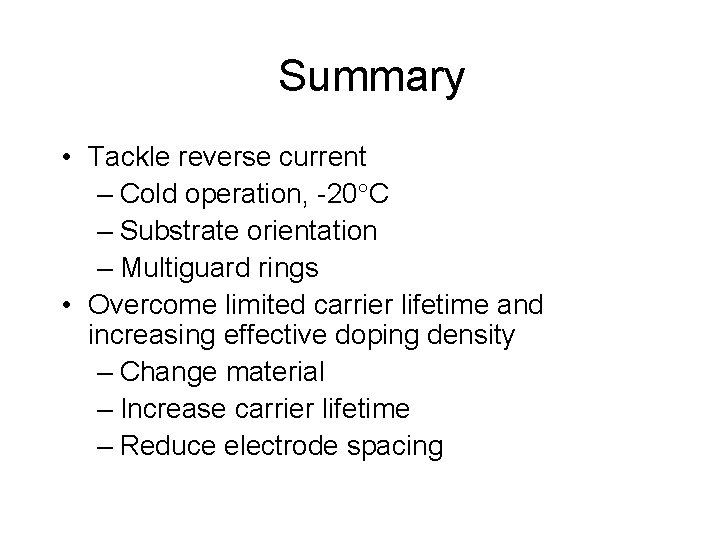 Summary

• Tackle reverse current
– Cold operation, -20°C
– Substrate orientation
– Multiguard rings
• Overcome limited carrier lifetime and increasing effective doping density
– Change material
– Increase carrier lifetime
– Reduce electrode spacing